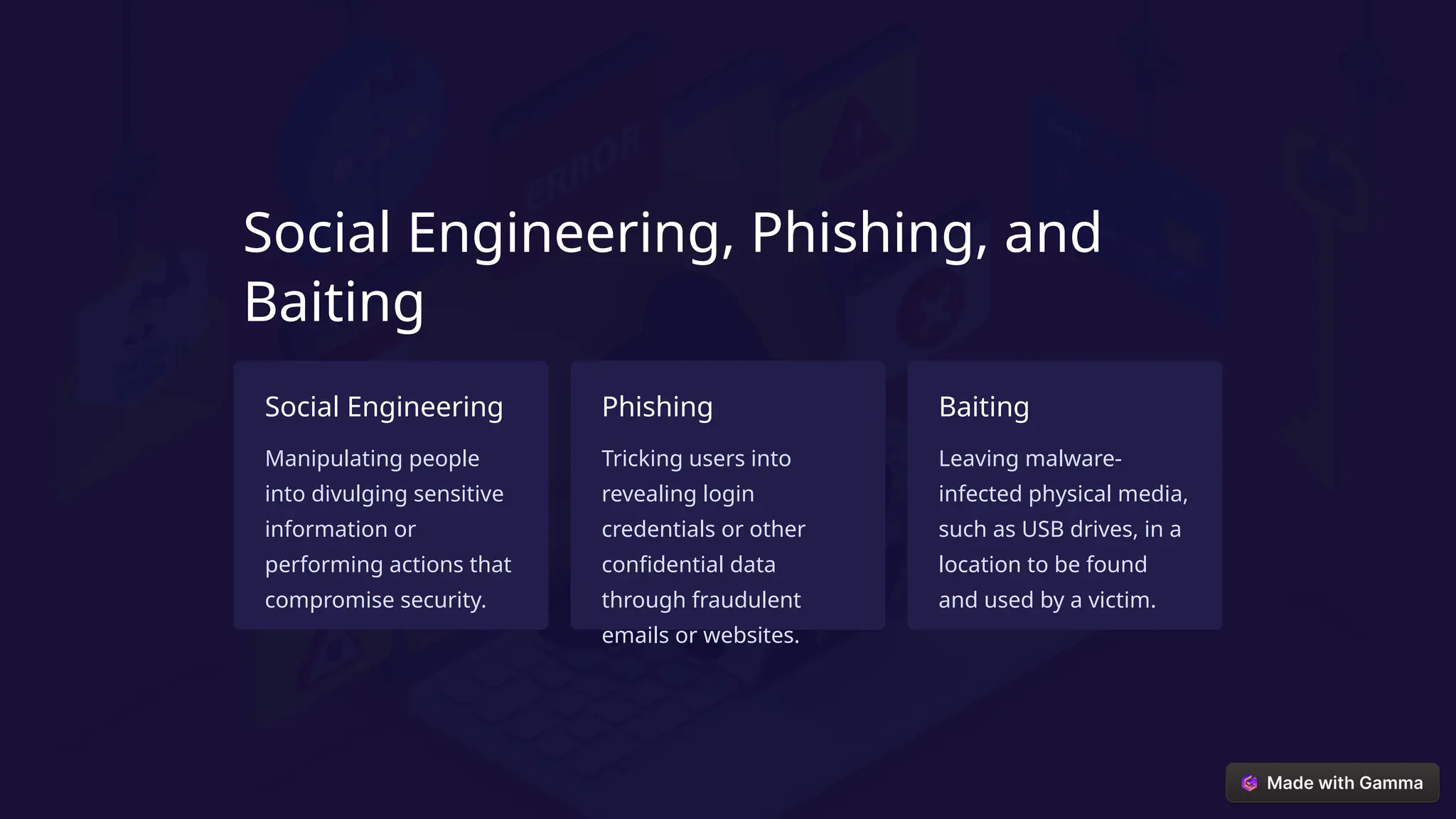 Social Engineering, Phishing, and Baiting

Social Engineering

Manipulating people into divulging sensitive information or performing actions that compromise security.

Phishing

Tricking users into revealing login credentials or other confidential data through fraudulent emails or websites.

Baiting

Leaving malware-infected physical media, such as USB drives, in a location to be found and used by a victim.

Made with Gamma